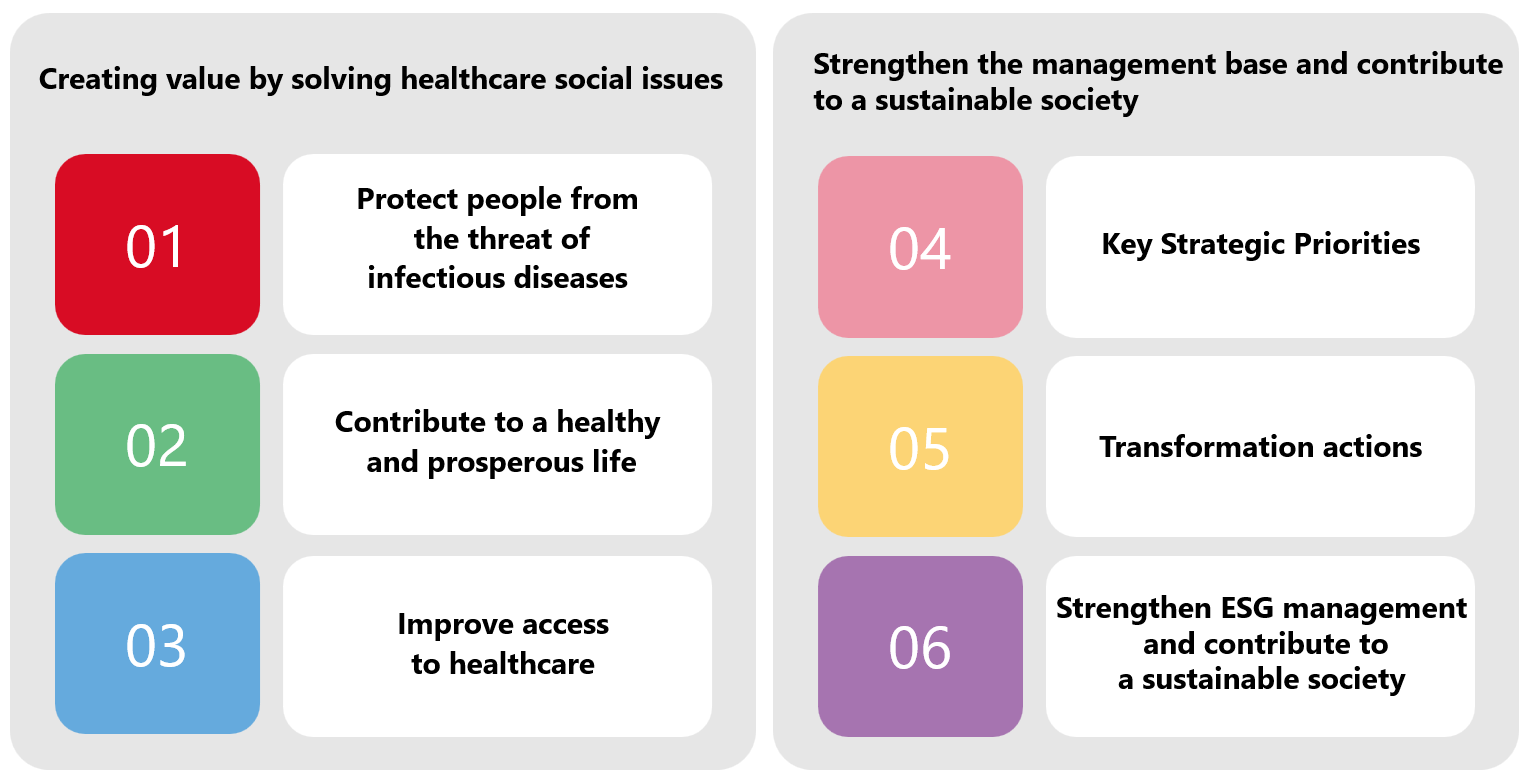 Creating value by solving healthcare social issues

01

Protect people from the threat of infectious diseases

02

Contribute to a healthy and prosperous life

03

Improve access to healthcare

Strengthen the management base and contribute to a sustainable society

04

Key Strategic Priorities

05

Transformation actions

06

Strengthen ESG management and contribute to a sustainable society